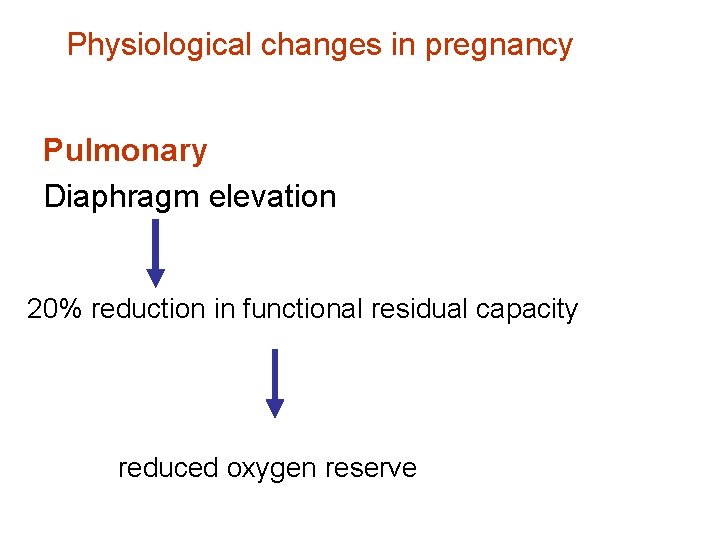 Physiological changes in pregnancy

Pulmonary

Diaphragm elevation

20% reduction in functional residual capacity

reduced oxygen reserve